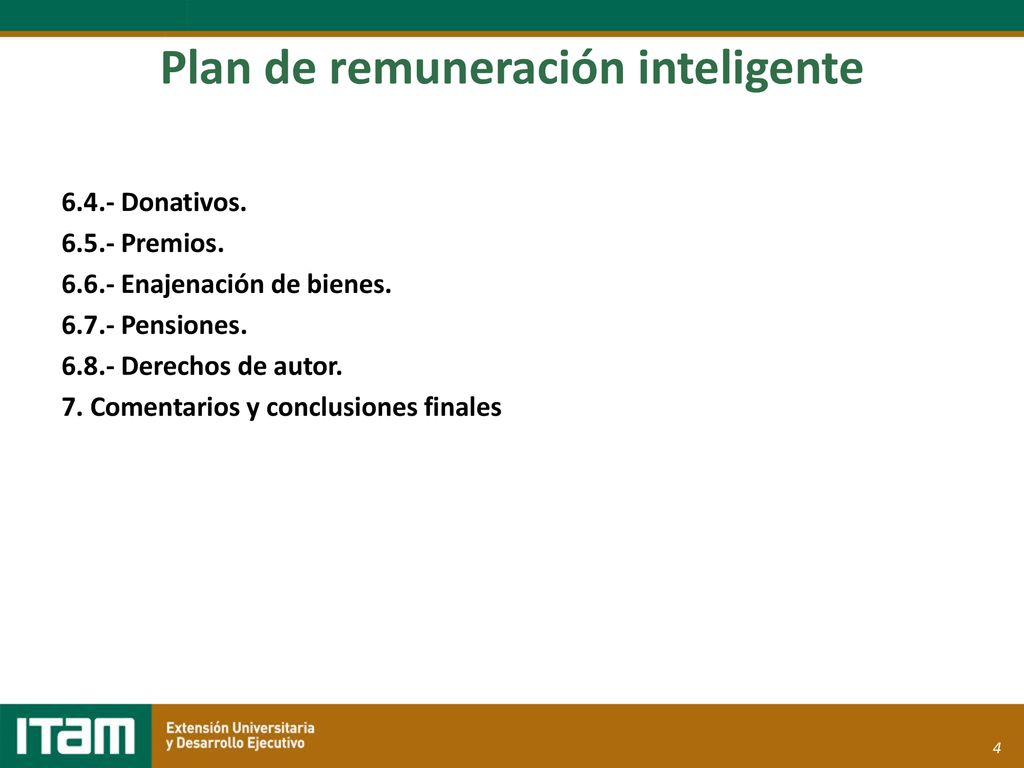 Plan de remuneración inteligente

6.4.- Donativos.
6.5.- Premios.
6.6.- Enajenación de bienes.
6.7.- Pensiones.
6.8.- Derechos de autor.
7. Comentarios y conclusiones finales

ITAM
Extensión Universitaria y Desarrollo Ejecutivo

4